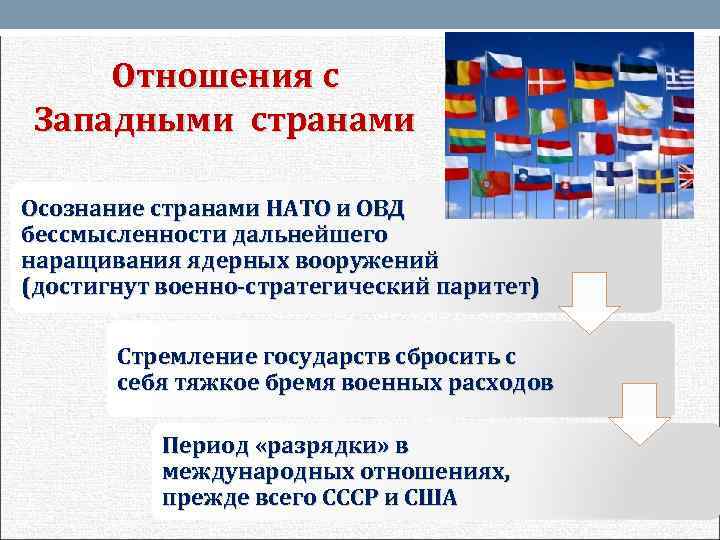 Отношения с Западными странами

Осознание странами НАТО и ОВД бессмысленности дальнейшего наращивания ядерных вооружений (достигнут военно-стратегический паритет)

Стремление государств сбросить с себя тяжкое бремя военных расходов

Период «разрядки» в международных отношениях, прежде всего СССР и США